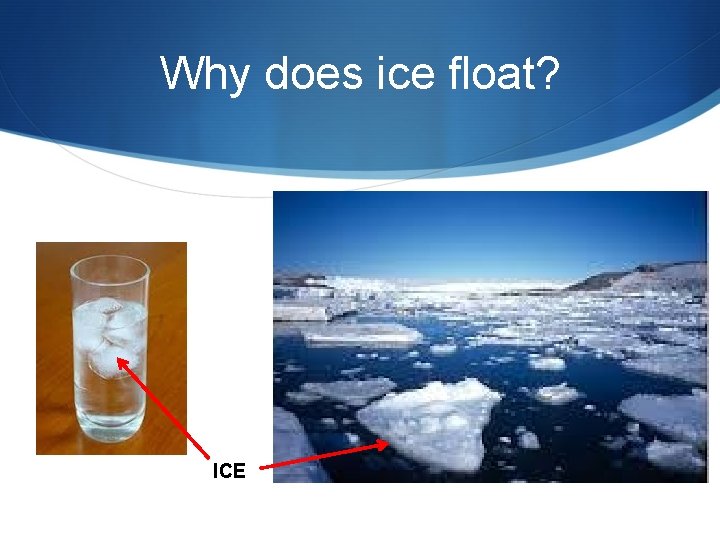 Why does ice float?

ICE